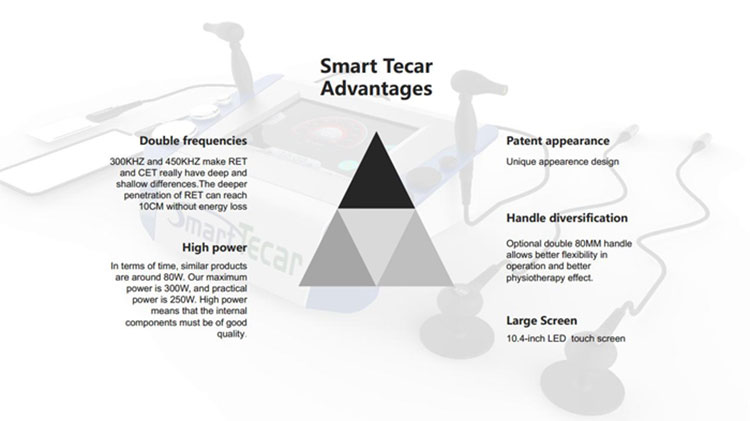 Smart Tecar Advantages

Double frequencies

300KHZ and 450KHZ make RET and CET really have deep and shallow differences.The deeper penetration of RET can reach 10CM without energy loss

High power

In terms of time, similar products are around 80W. Our maximum power is 300W, and practical power is 250W. High power means that the internal components must be of good quality.

Patent appearance

Unique appearence design

Handle diversification

Optional double 80MM handle allows better flexibility in operation and better physiotherapy effect.

Large Screen

10.4-inch LED touch screen

SmartTecar